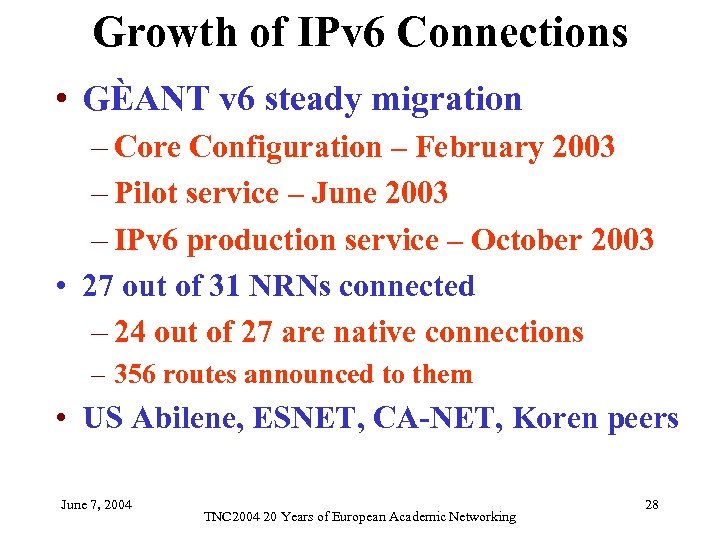 Growth of IPv6 Connections

• GÈANT v6 steady migration
– Core Configuration – February 2003
– Pilot service – June 2003
– IPv6 production service – October 2003
• 27 out of 31 NRNs connected
– 24 out of 27 are native connections
– 356 routes announced to them
• US Abilene, ESNET, CA-NET, Koren peers

June 7, 2004
TNC2004 20 Years of European Academic Networking
28